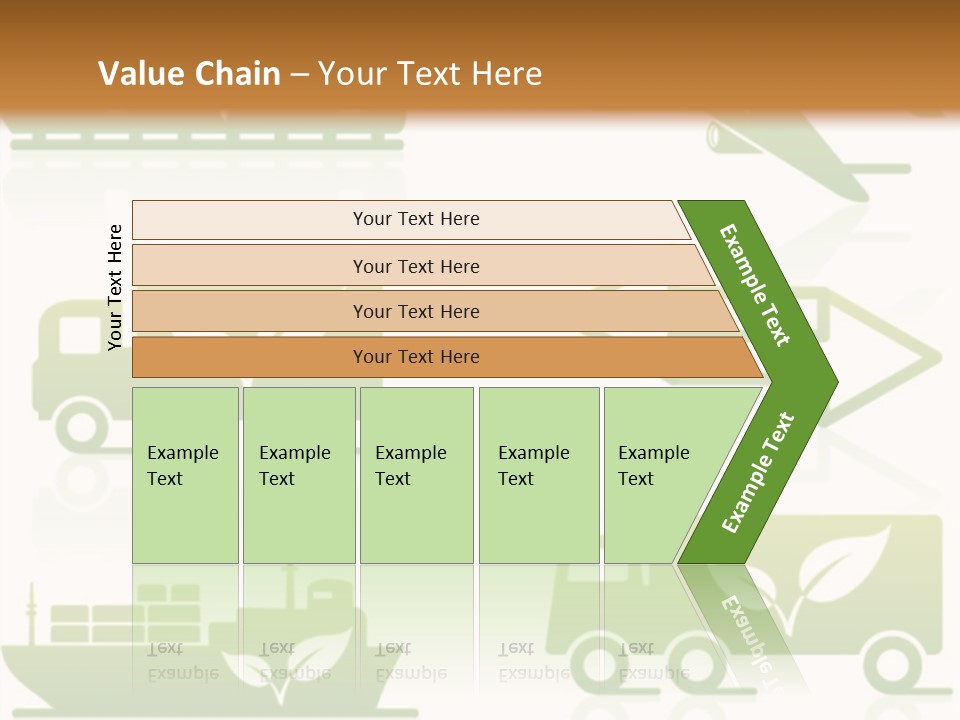 Value Chain – Your Text Here

Your Text Here

Your Text Here

Your Text Here

Your Text Here

Your Text Here

Example Text

Example Text

Example Text

Example Text

Example Text

Example Text

Example Text